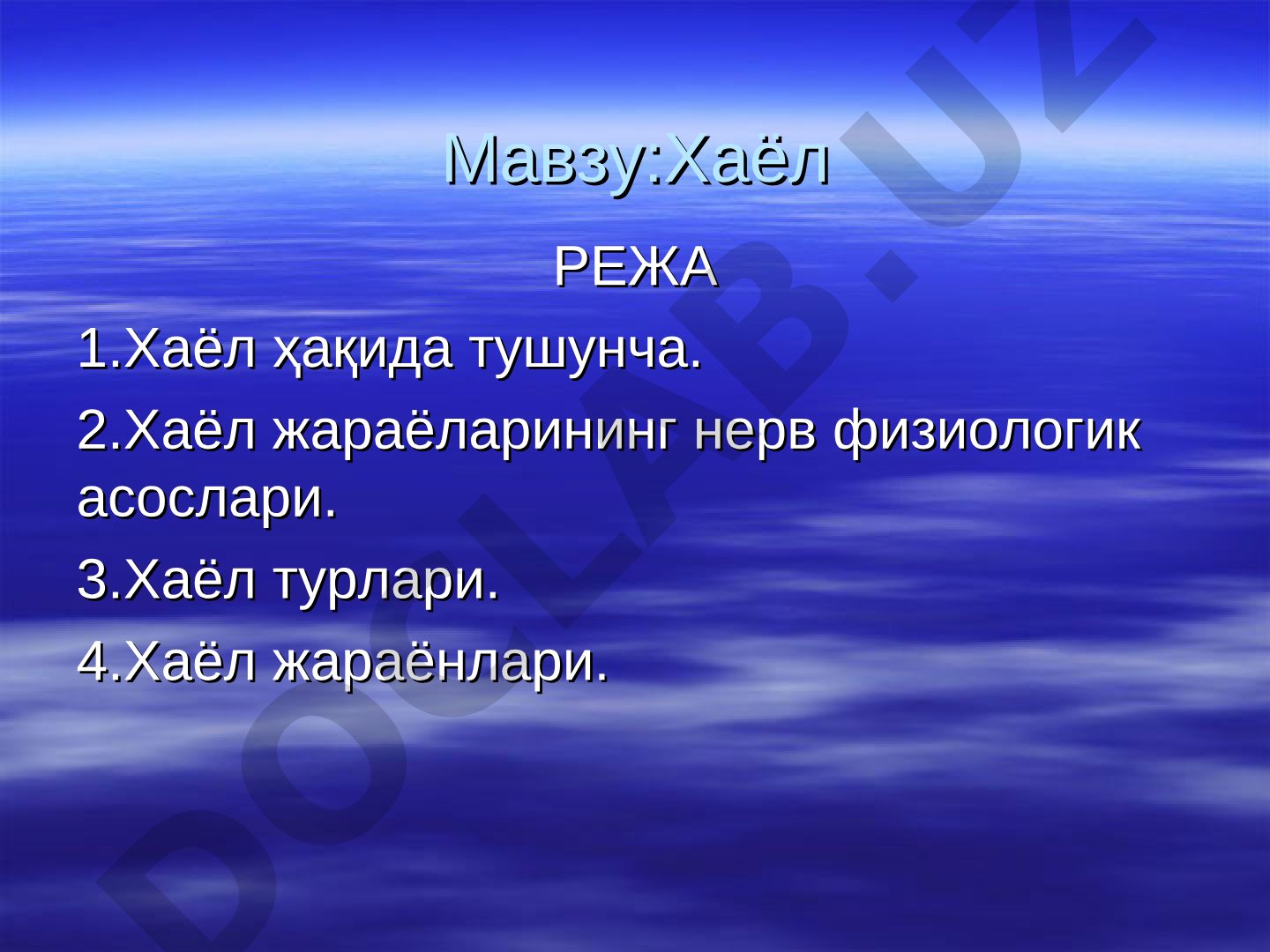 Мавзу:Хаёл

РЕЖА

1.Хаёл ҳақида тушунча.

2.Хаёл жараёларининг нерв физиологик асослари.

3.Хаёл турлари.

4.Хаёл жараёнлари.

DOCLAB.UZ